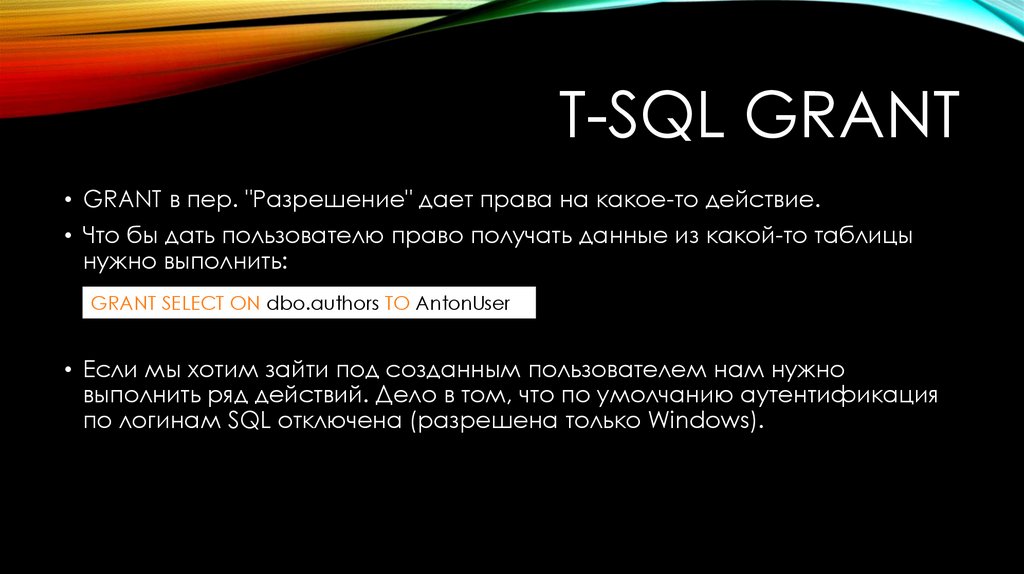 T-SQL GRANT

• GRANT в пер. "Разрешение" дает права на какое-то действие.

• Что бы дать пользователю право получать данные из какой-то таблицы нужно выполнить:

GRANT SELECT ON dbo.authors TO AntonUser

• Если мы хотим зайти под созданным пользователем нам нужно выполнить ряд действий. Дело в том, что по умолчанию аутентификация по логинам SQL отключена (разрешена только Windows).